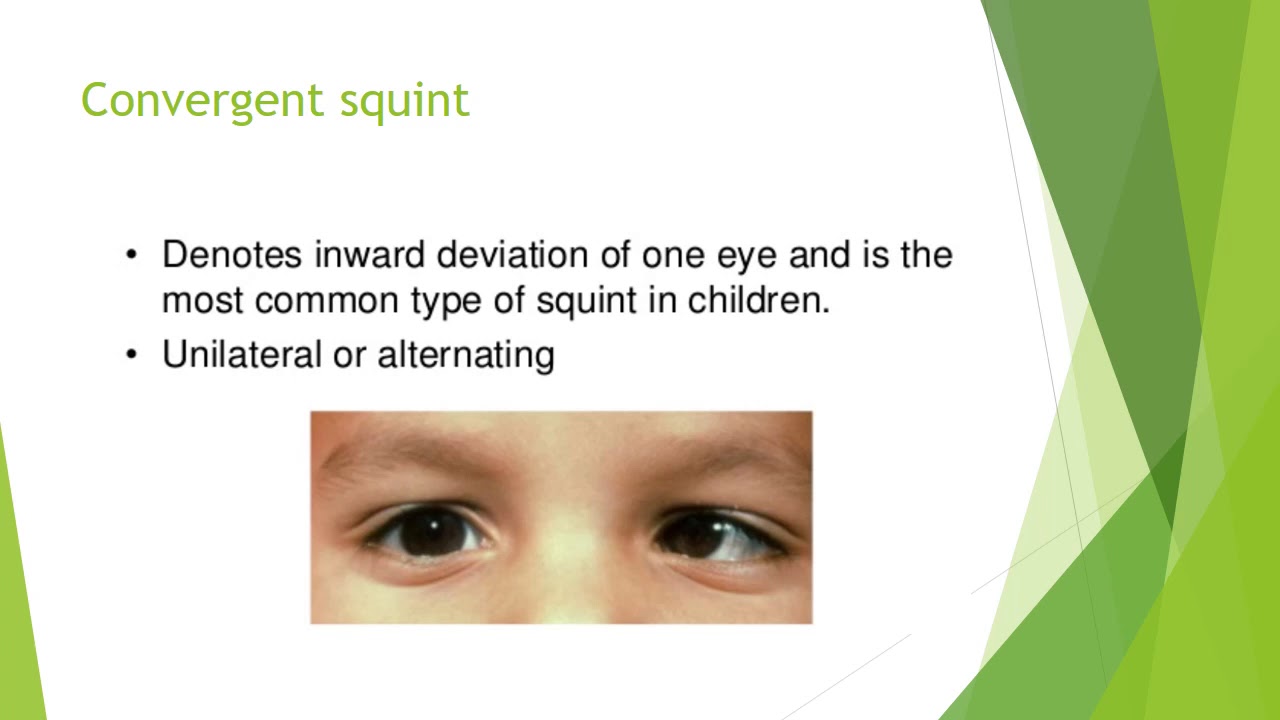 Convergent squint

• Denotes inward deviation of one eye and is the most common type of squint in children.
• Unilateral or alternating